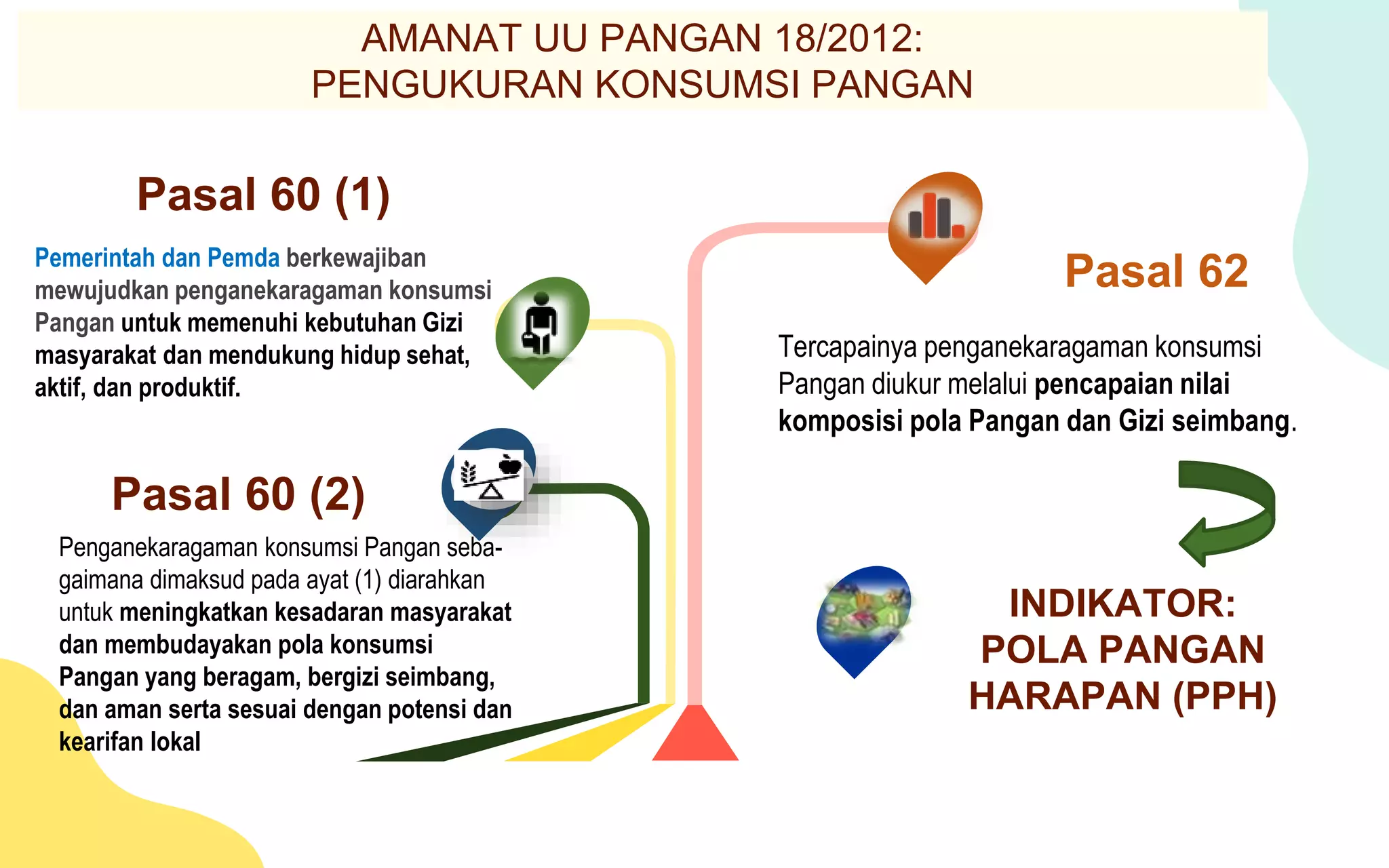 AMANAT UU PANGAN 18/2012:
PENGUKURAN KONSUMSI PANGAN

Pasal 60 (1)

Pemerintah dan Pemda berkewajiban mewujudkan penganekaragaman konsumsi Pangan untuk memenuhi kebutuhan Gizi masyarakat dan mendukung hidup sehat, aktif, dan produktif.

Pasal 60 (2)

Penganekaragaman konsumsi Pangan sebagaimana dimaksud pada ayat (1) diarahkan untuk meningkatkan kesadaran masyarakat dan membudayakan pola konsumsi Pangan yang beragam, bergizi seimbang, dan aman serta sesuai dengan potensi dan kearifan lokal

Pasal 62

Tercapainya penganekaragaman konsumsi Pangan diukur melalui pencapaian nilai komposisi pola Pangan dan Gizi seimbang.

INDIKATOR:
POLA PANGAN HARAPAN (PPH)